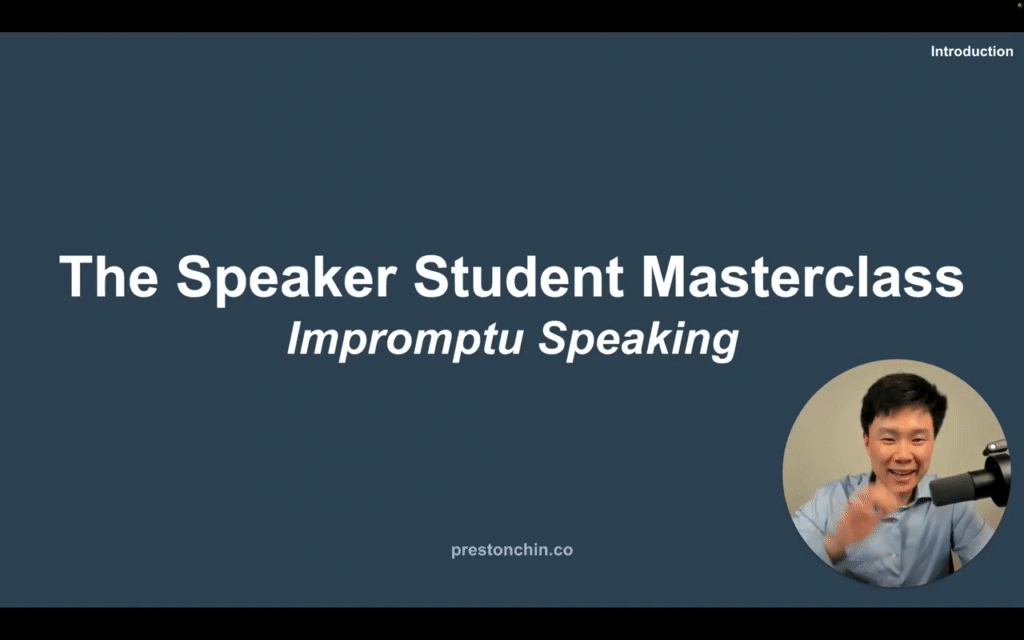 Introduction

The Speaker Student Masterclass
Impromptu Speaking

prestonchin.co